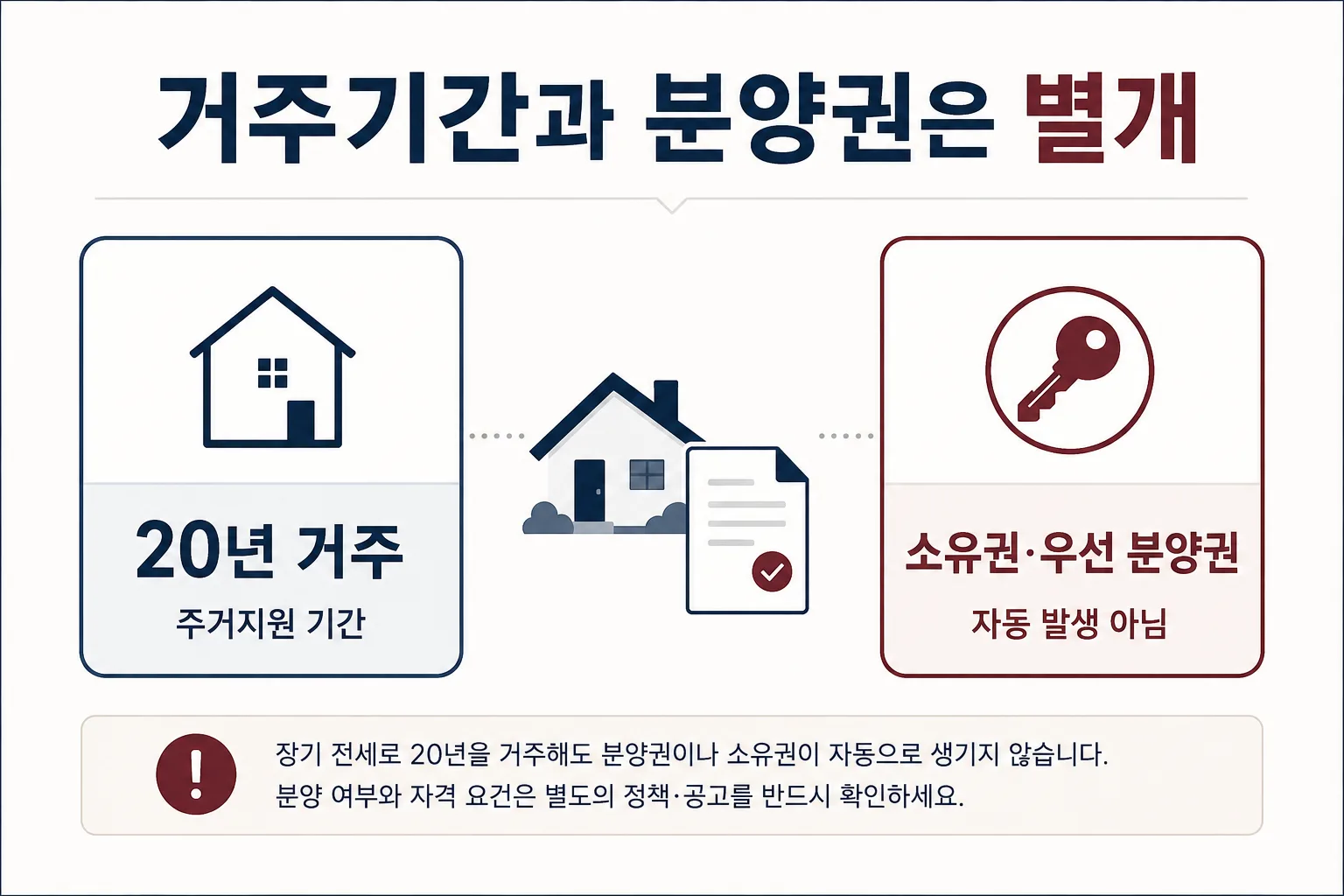 거주기간과 분양권은 별개

20년 거주
주거지원 기간

소유권·우선 분양권
자동 발생 아님

장기 전세로 20년을 거주해도 분양권이나 소유권이 자동으로 생기지 않습니다.
분양 여부와 자격 요건은 별도의 정책·공고를 반드시 확인하세요.